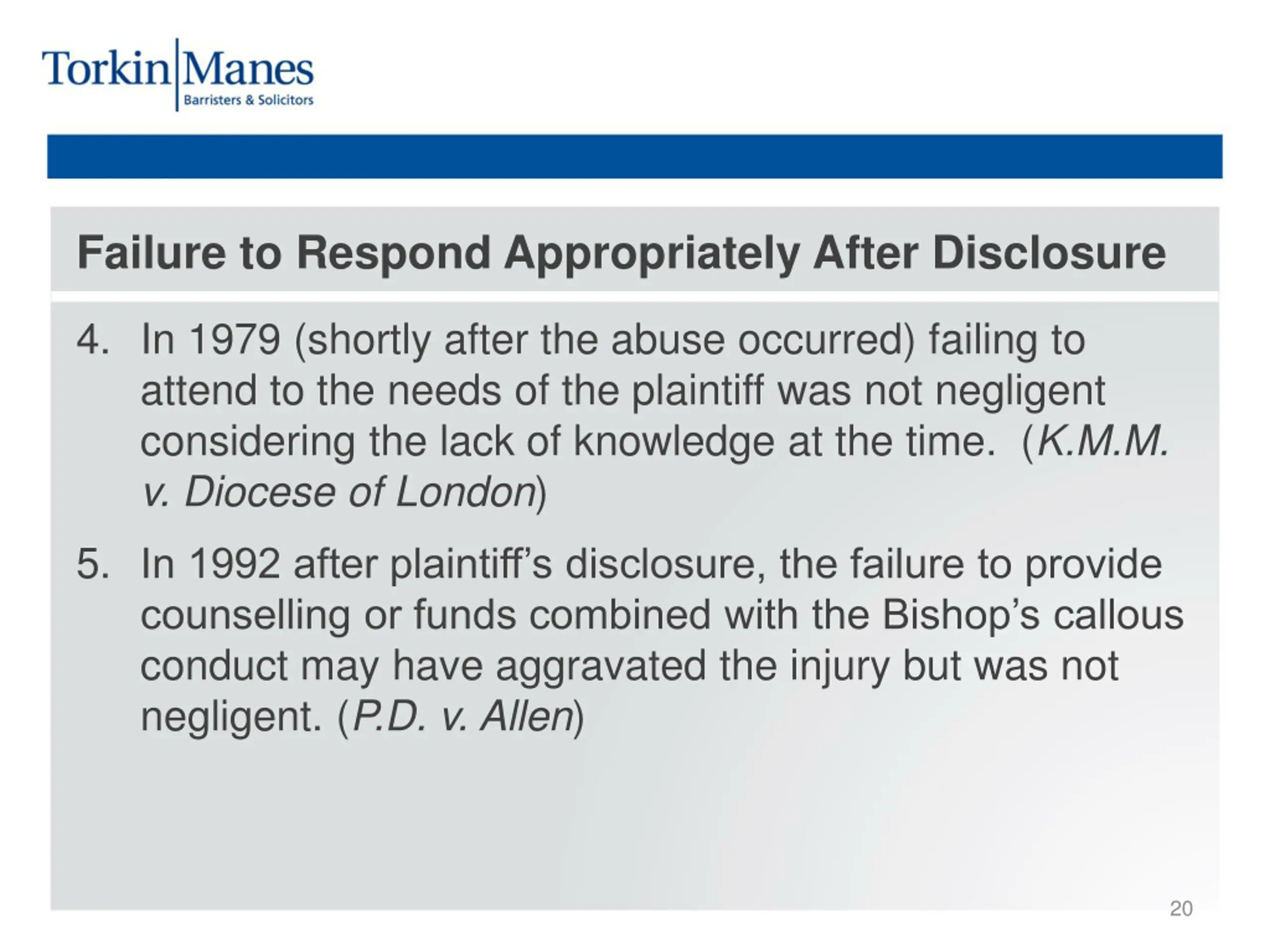 Torkin Manes
Barristers & Solicitors

Failure to Respond Appropriately After Disclosure

4. In 1979 (shortly after the abuse occurred) failing to attend to the needs of the plaintiff was not negligent considering the lack of knowledge at the time. (K.M.M. v. Diocese of London)

5. In 1992 after plaintiff's disclosure, the failure to provide counselling or funds combined with the Bishop's callous conduct may have aggravated the injury but was not negligent. (P.D. v. Allen)

20